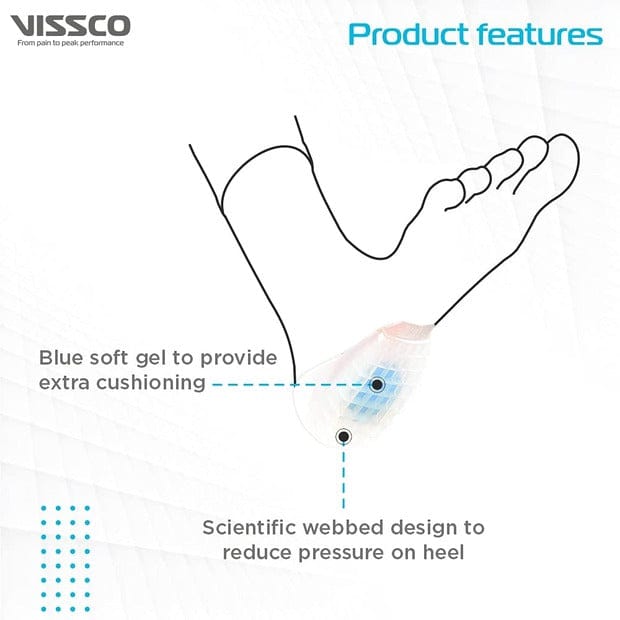 VISSCO
From pain to peak performance

Product features

Blue soft gel to provide extra cushioning

Scientific webbed design to reduce pressure on heel